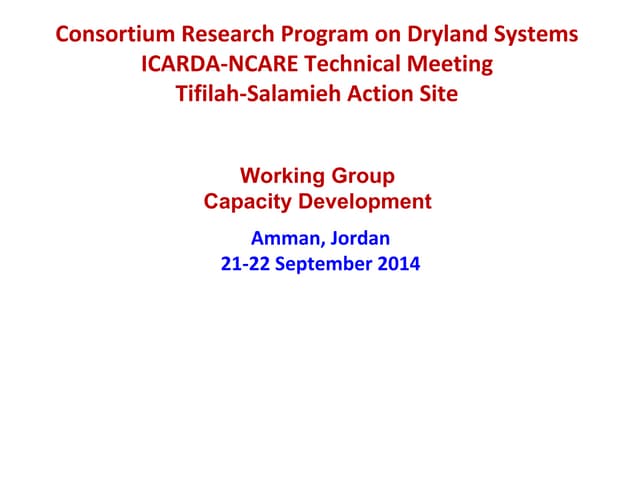 Consortium Research Program on Dryland Systems
ICARDA-NCARE Technical Meeting
Tifilah-Salamieh Action Site

Working Group
Capacity Development

Amman, Jordan
21-22 September 2014